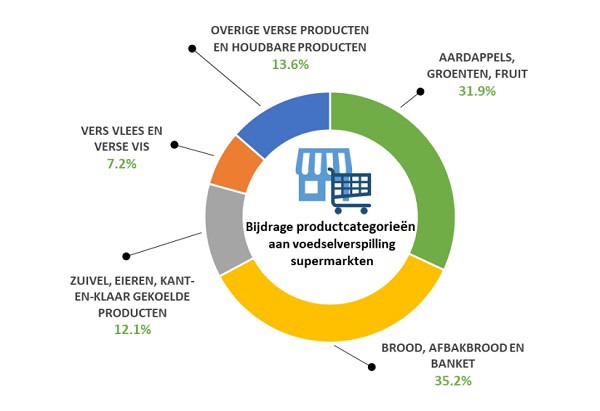 OVERIGE VERSE PRODUCTEN EN HOUDBARE PRODUCTEN
13.6%

AARDAPPELS, GROENTEN, FRUIT
31.9%

VERS VLEES EN VERSE VIS
7.2%

Bijdrage productcategorieën aan voedselverspilling supermarkten

ZUIVEL, EIEREN, KANT-EN-KLAAR GEKOELDE PRODUCTEN
12.1%

BROOD, AFBAKBROOD EN BANKET
35.2%